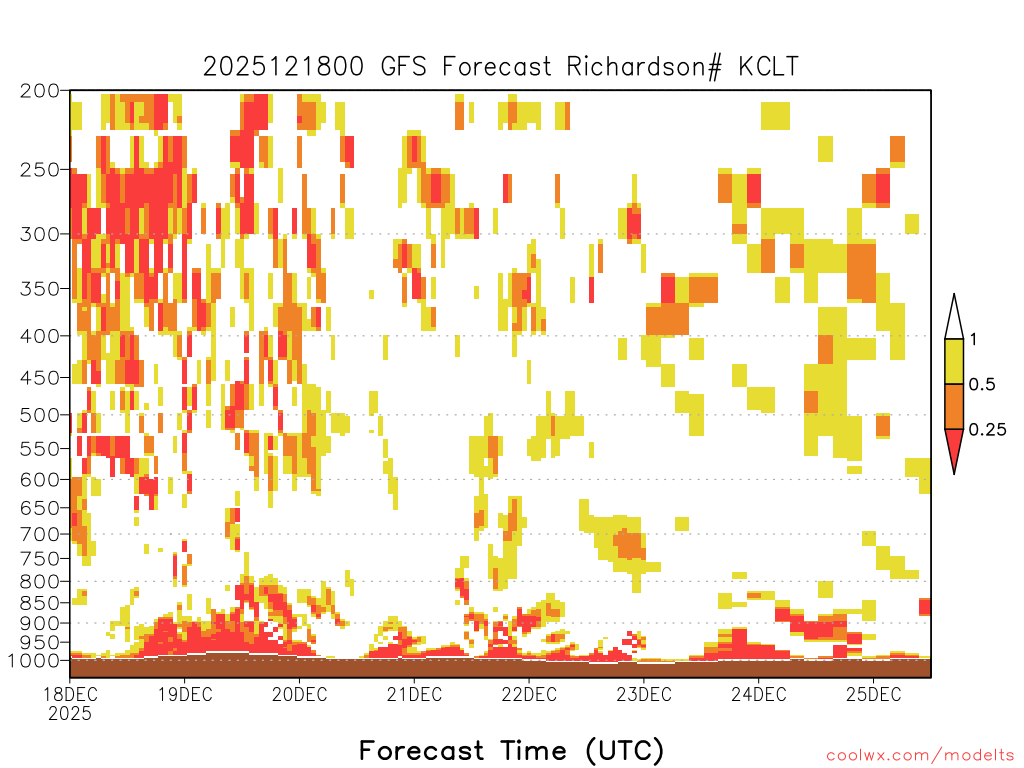 2025121800 GFS Forecast Richardson# KCLT

200
250
300
350
400
450
500
550
600
650
700
750
800
850
900
950
1000

1
0.5
0.25

18DEC
2025
19DEC
20DEC
21DEC
22DEC
23DEC
24DEC
25DEC

Forecast Time (UTC)

coolwx.com/modelts